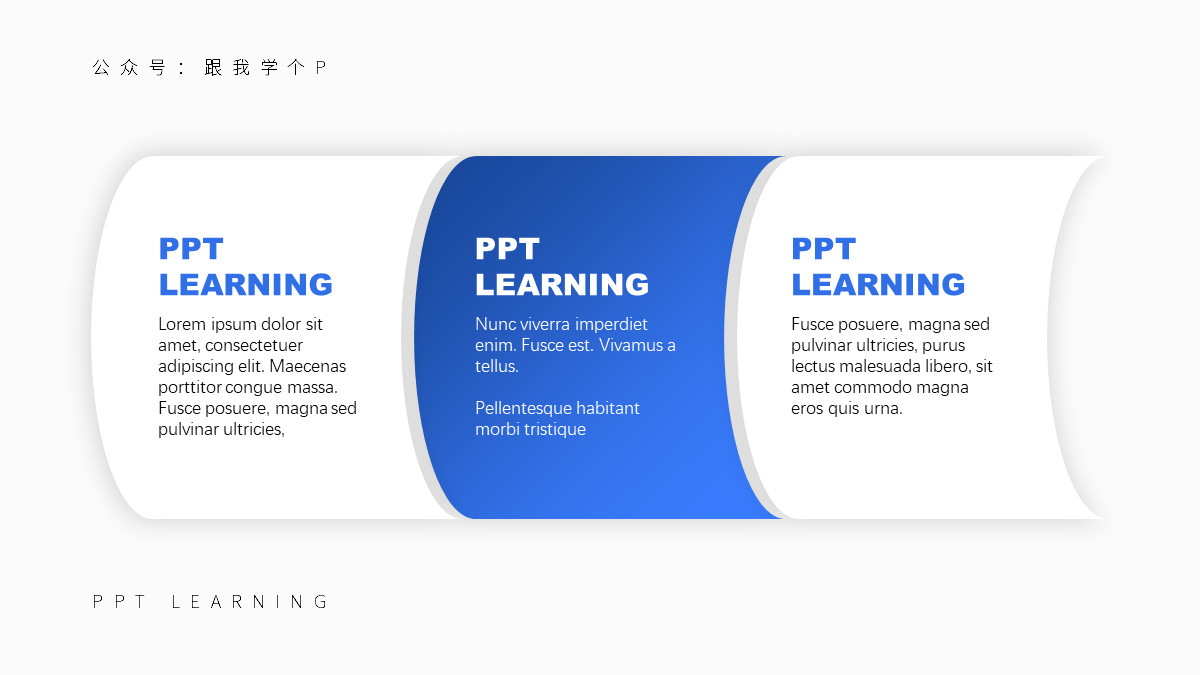 公众号：跟我学个P

PPT LEARNING

Lorem ipsum dolor sit amet, consectetuer adipiscing elit. Maecenas porttitor congue massa. Fusce posuere, magna sed pulvinar ultricies,

PPT LEARNING

Nunc viverra imperdiet enim. Fusce est. Vivamus a tellus.

Pellentesque habitant morbi tristique

PPT LEARNING

Fusce posuere, magna sed pulvinar ultricies, purus lectus malesuada libero, sit amet commodo magna eros quis urna.

PPT LEARNING